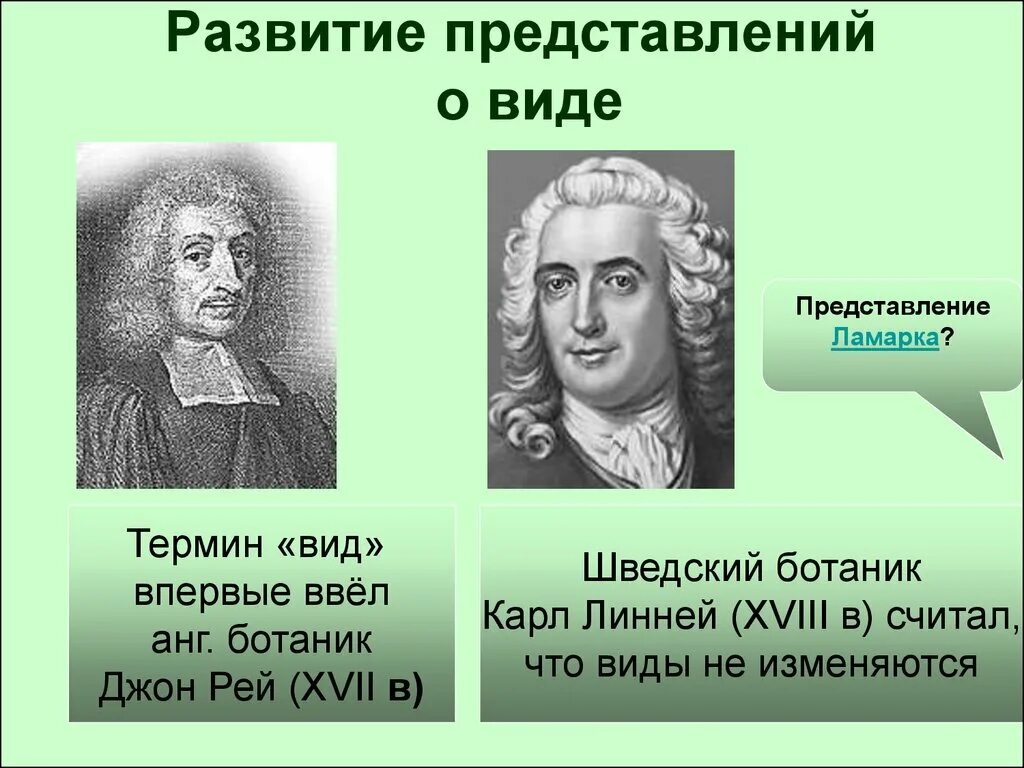 Развитие представлений о виде

Представление Ламарка?

Термин «вид» впервые ввёл анг. ботаник Джон Рей (XVII в)

Шведский ботаник Карл Линней (XVIII в) считал, что виды не изменяются